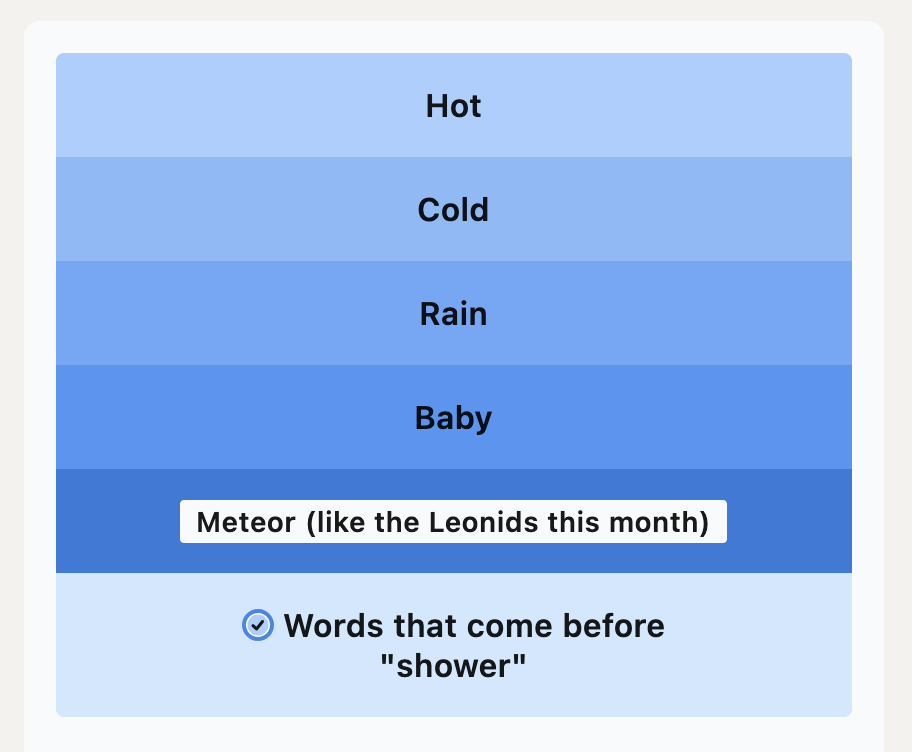 Hot

Cold

Rain

Baby

Meteor (like the Leonids this month)

Words that come before "shower"